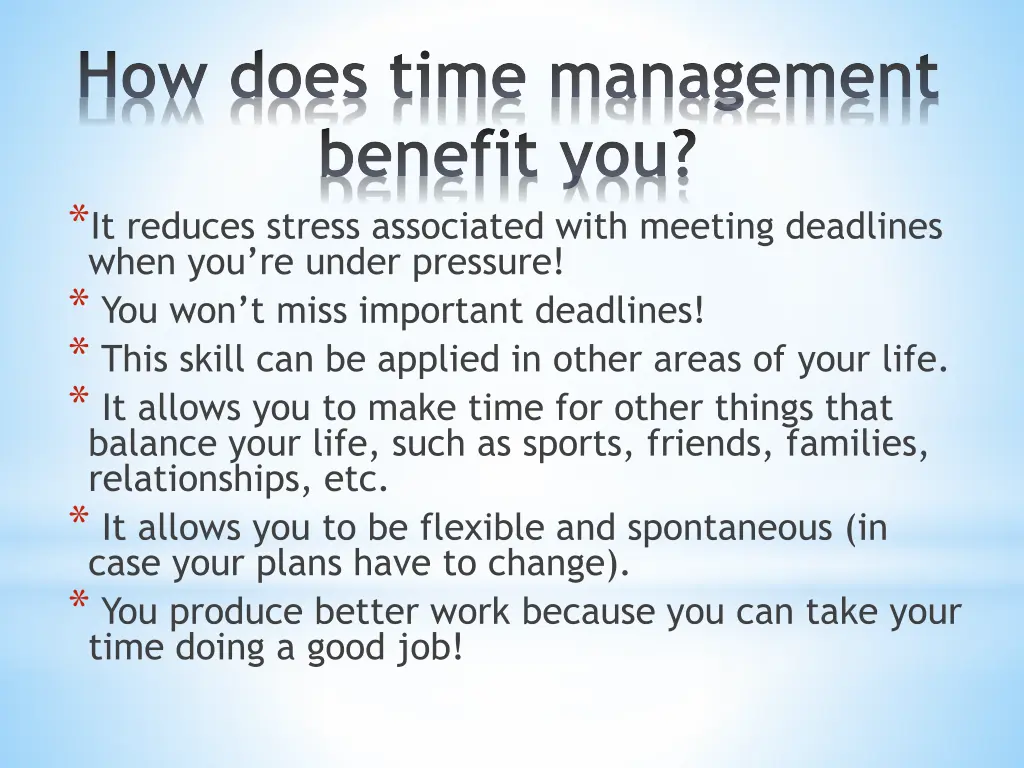 How does time management benefit you?

*It reduces stress associated with meeting deadlines when you’re under pressure!

* You won’t miss important deadlines!

* This skill can be applied in other areas of your life.

* It allows you to make time for other things that balance your life, such as sports, friends, families, relationships, etc.

* It allows you to be flexible and spontaneous (in case your plans have to change).

* You produce better work because you can take your time doing a good job!